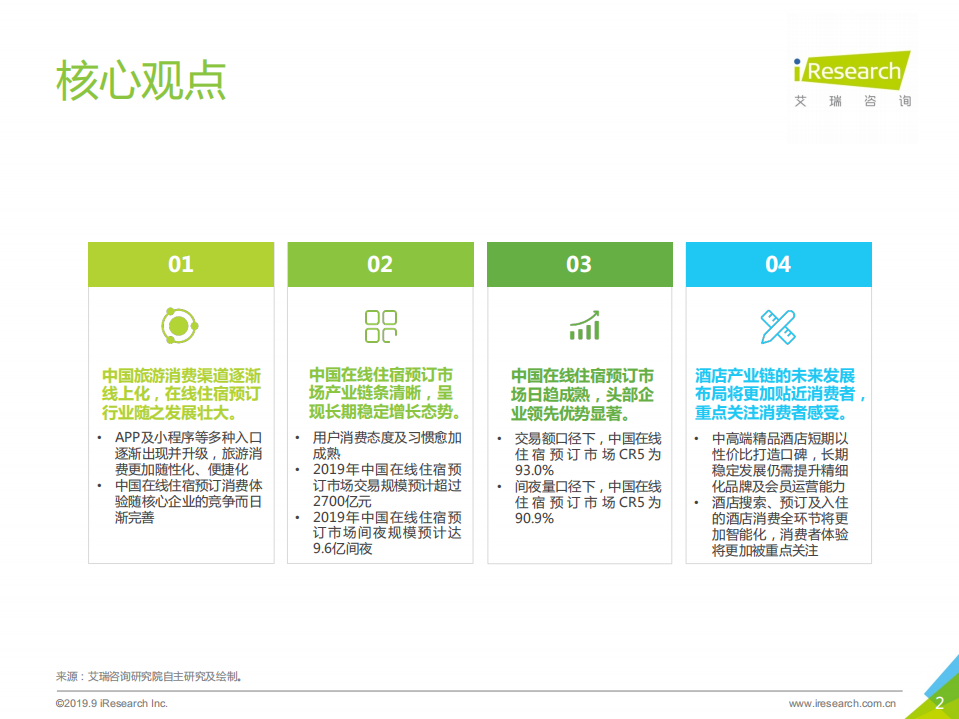 核心观点

iResearch
艾 瑞 咨 询

01

中国旅游消费渠道逐渐线上化，在线住宿预订行业随之发展壮大。

• APP及小程序等多种入口逐渐出现并升级，旅游消费更加随性化、便捷化
• 中国在线住宿预订消费体验随核心企业的竞争而日渐完善

02

中国在线住宿预订市场产业链条清晰，呈现长期稳定增长态势。

• 用户消费态度及习惯愈加成熟
• 2019年中国在线住宿预订市场交易规模预计超过2700亿元
• 2019年中国在线住宿预订市场间夜规模预计达9.6亿间夜

03

中国在线住宿预订市场日趋成熟，头部企业领先优势显著。

• 交易额口径下，中国在线住宿预订市场CR5为93.0%
• 间夜量口径下，中国在线住宿预订市场CR5为90.9%

04

酒店产业链的未来发展布局将更加贴近消费者，重点关注消费者感受。

• 中高端精品酒店短期以性价比打造口碑，长期稳定发展仍需提升精细化品牌及会员运营能力
• 酒店搜索、预订及入住的酒店消费全环节将更加智能化，消费者体验将更加被重点关注

来源：艾瑞咨询研究院自主研究及绘制。

©2019.9 iResearch Inc.

www.iresearch.com.cn

2